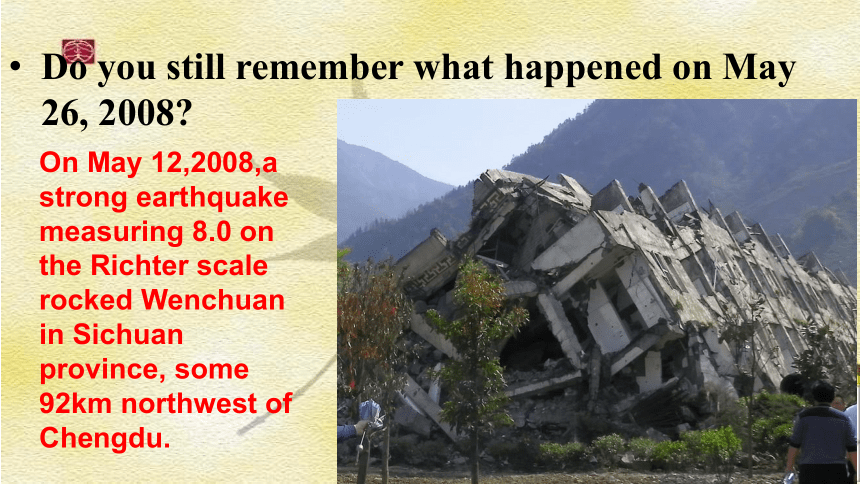 • Do you still remember what happened on May 26, 2008?

On May 12,2008,a strong earthquake measuring 8.0 on the Richter scale rocked Wenchuan in Sichuan province, some 92km northwest of Chengdu.